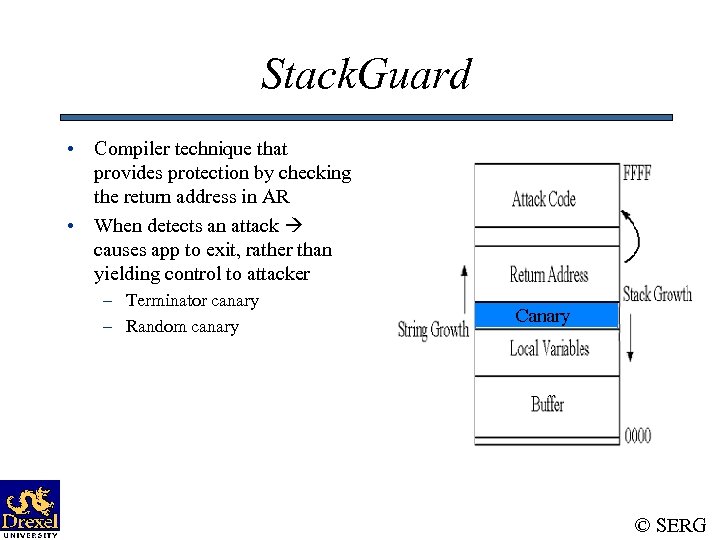 StackGuard

• Compiler technique that provides protection by checking the return address in AR
• When detects an attack → causes app to exit, rather than yielding control to attacker
  – Terminator canary
  – Random canary

FFFF
Attack Code
Return Address
Stack Growth
Canary
String Growth
Local Variables
Buffer
0000

Drexel UNIVERSITY

© SERG